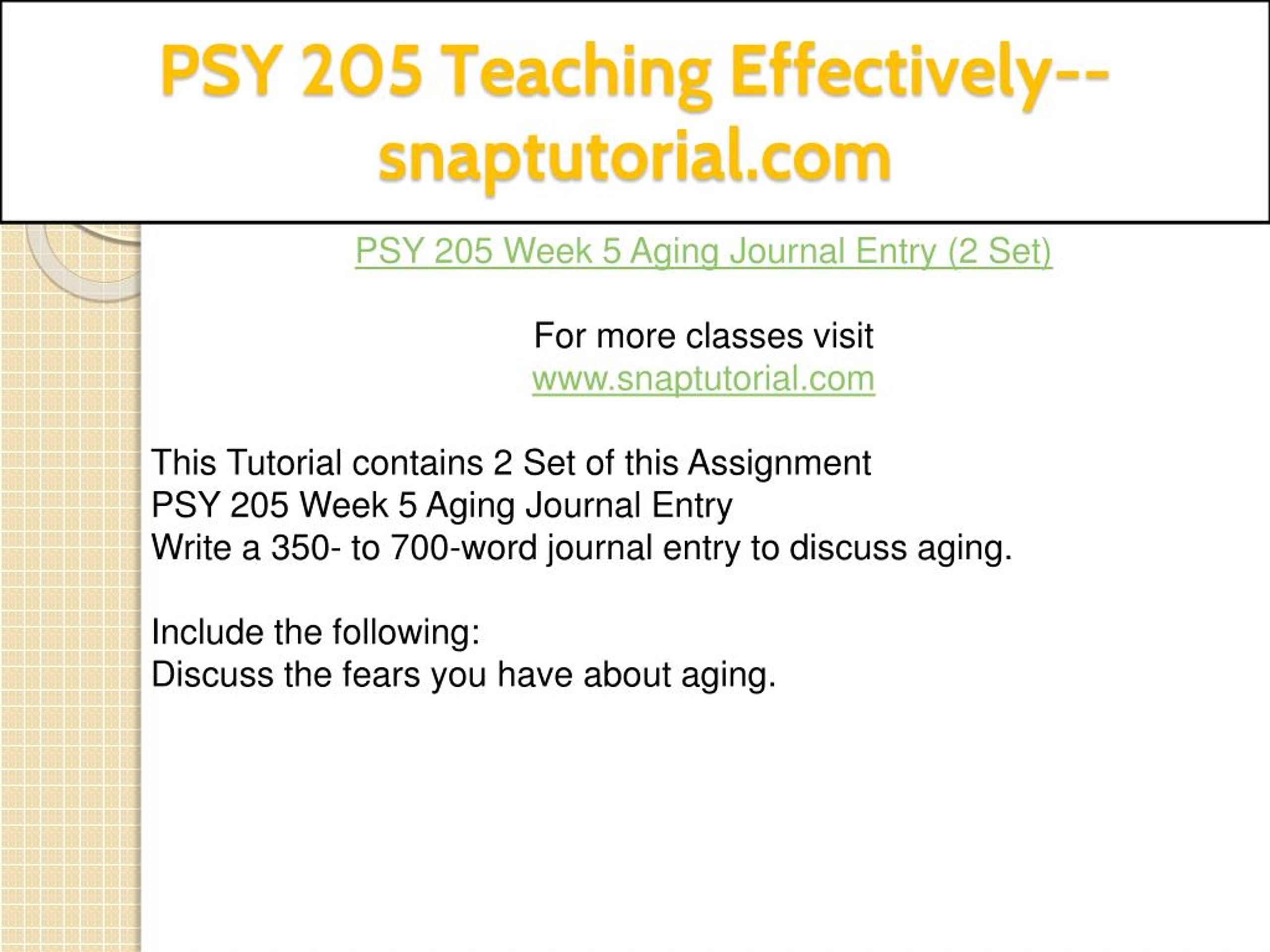 PSY 205 Teaching Effectively--snaptutorial.com

PSY 205 Week 5 Aging Journal Entry (2 Set)

For more classes visit
www.snaptutorial.com

This Tutorial contains 2 Set of this Assignment
PSY 205 Week 5 Aging Journal Entry
Write a 350- to 700-word journal entry to discuss aging.

Include the following:
Discuss the fears you have about aging.